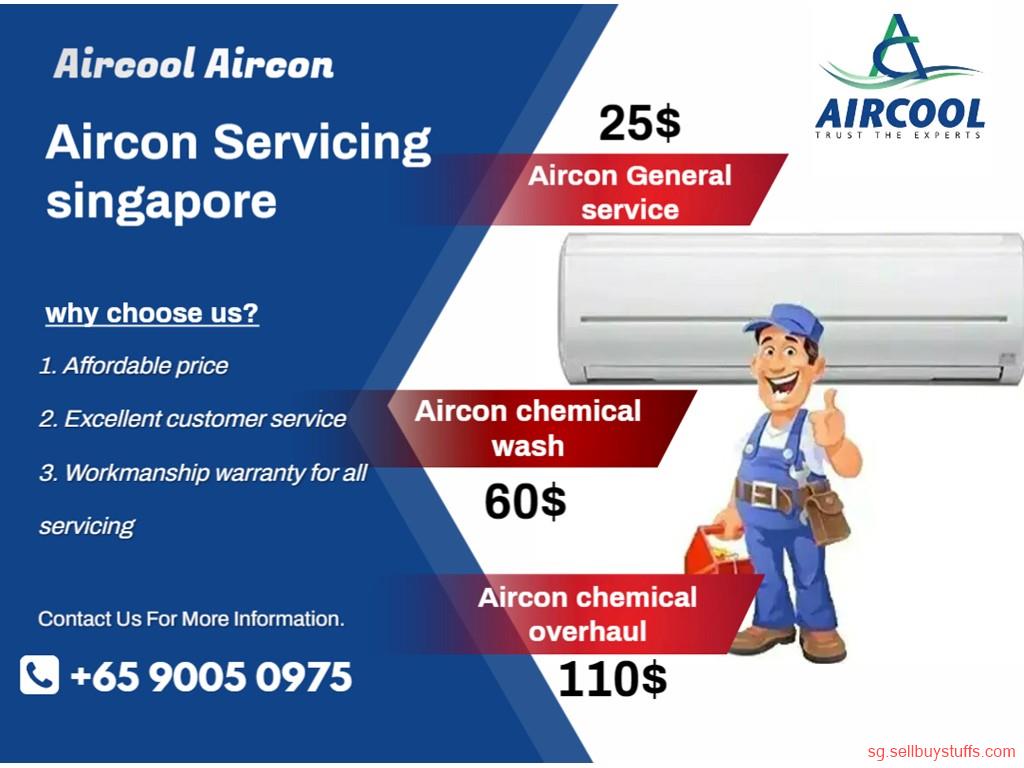 Aircool Aircon

Aircon Servicing singapore

why choose us?

1. Affordable price

2. Excellent customer service

3. Workmanship warranty for all servicing

Contact Us For More Information.

+65 9005 0975

AIRCOOL
TRUST THE EXPERTS

25$

Aircon General service

Aircon chemical wash

60$

Aircon chemical overhaul

110$

sg.sellbuystuffs.com